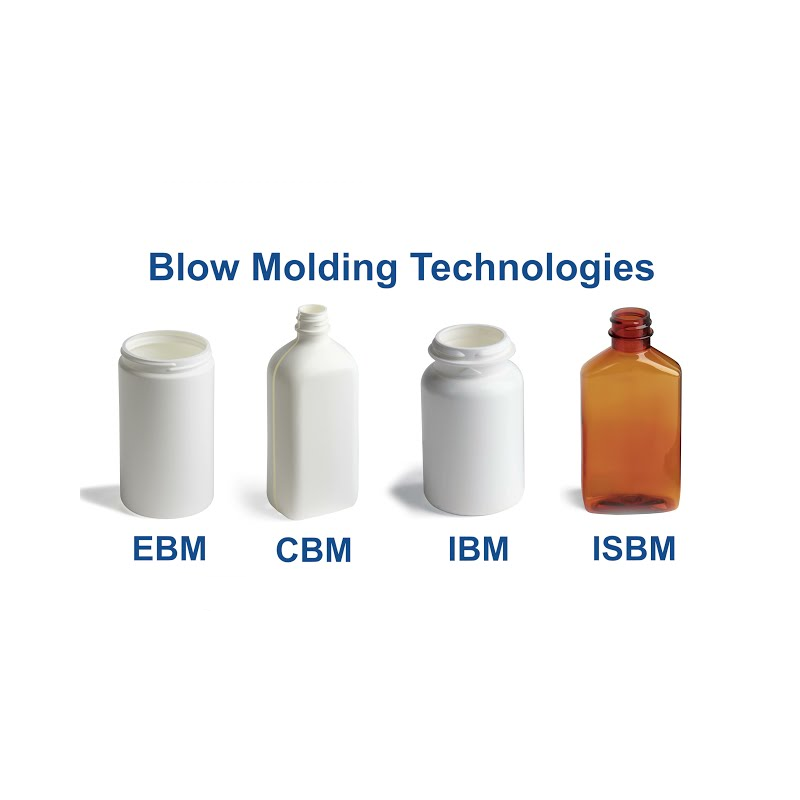 Blow Molding Technologies

EBM CBM IBM ISBM